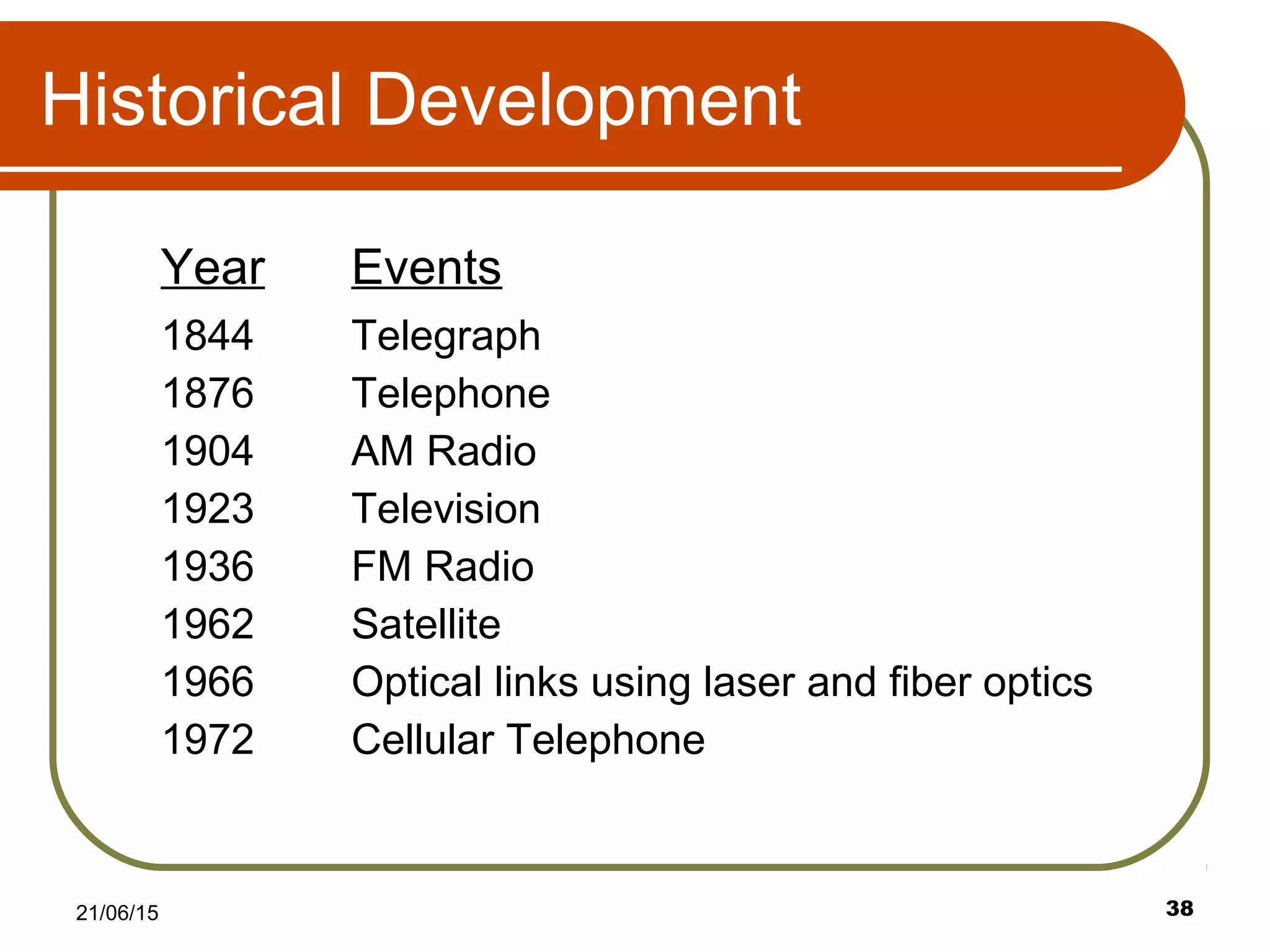 Historical Development

| Year | Events |
|---|---|
| 1844 | Telegraph |
| 1876 | Telephone |
| 1904 | AM Radio |
| 1923 | Television |
| 1936 | FM Radio |
| 1962 | Satellite |
| 1966 | Optical links using laser and fiber optics |
| 1972 | Cellular Telephone |

21/06/15

38